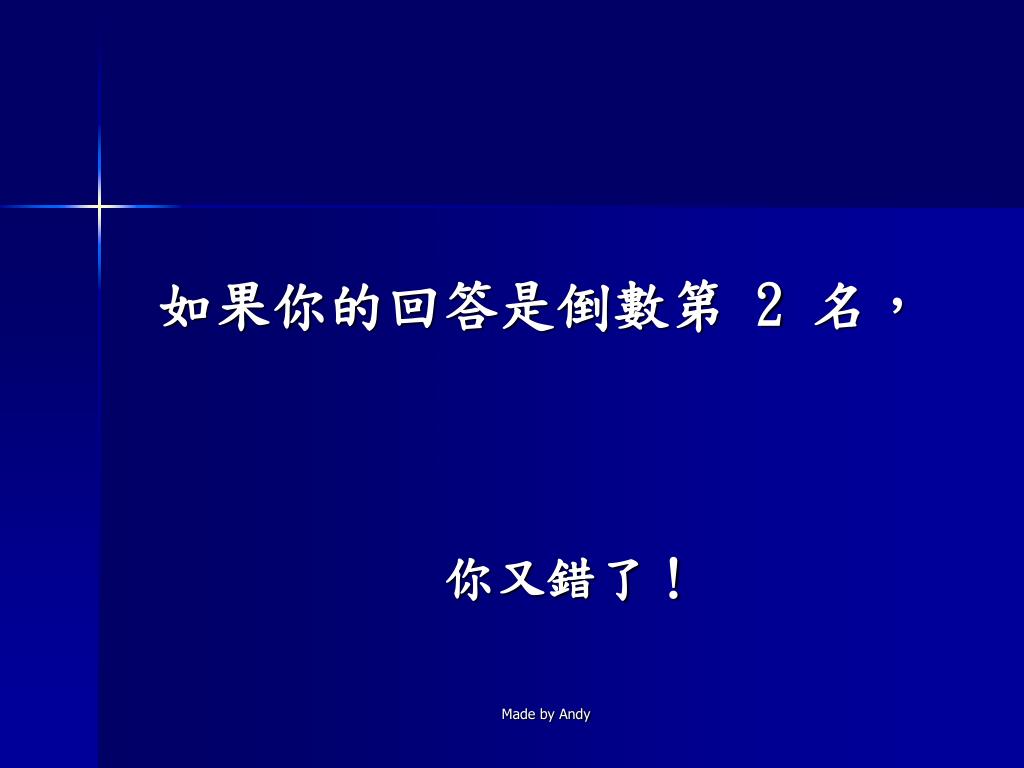 如果你的回答是倒數第 2 名，

你又錯了！

Made by Andy